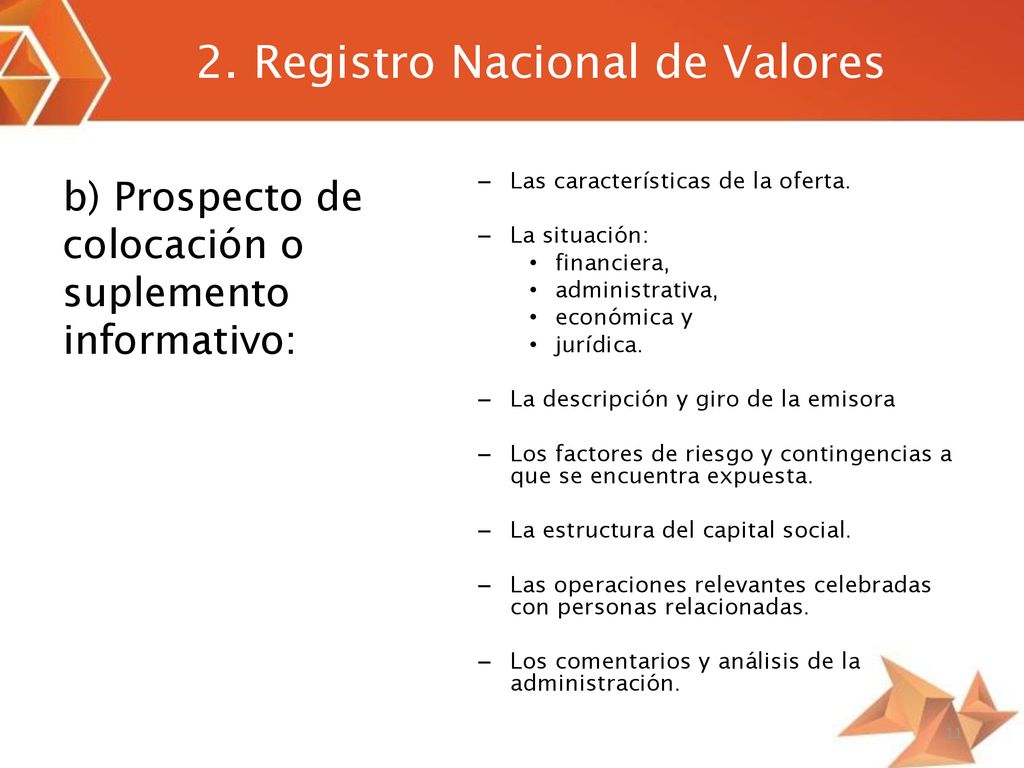 2. Registro Nacional de Valores

b) Prospecto de colocación o suplemento informativo:

– Las características de la oferta.

– La situación:
• financiera,
• administrativa,
• económica y
• jurídica.

– La descripción y giro de la emisora

– Los factores de riesgo y contingencias a que se encuentra expuesta.

– La estructura del capital social.

– Las operaciones relevantes celebradas con personas relacionadas.

– Los comentarios y análisis de la administración.

11